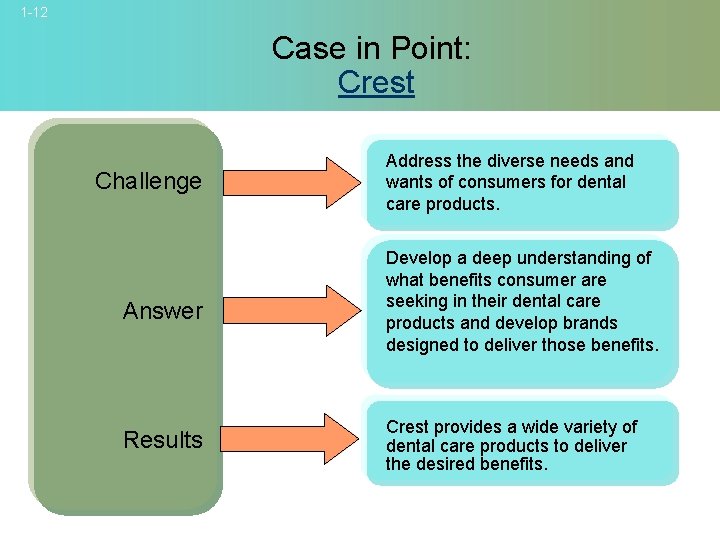 1-12

Case in Point:
Crest

Challenge

Address the diverse needs and wants of consumers for dental care products.

Answer

Develop a deep understanding of what benefits consumer are seeking in their dental care products and develop brands designed to deliver those benefits.

Results

Crest provides a wide variety of dental care products to deliver the desired benefits.